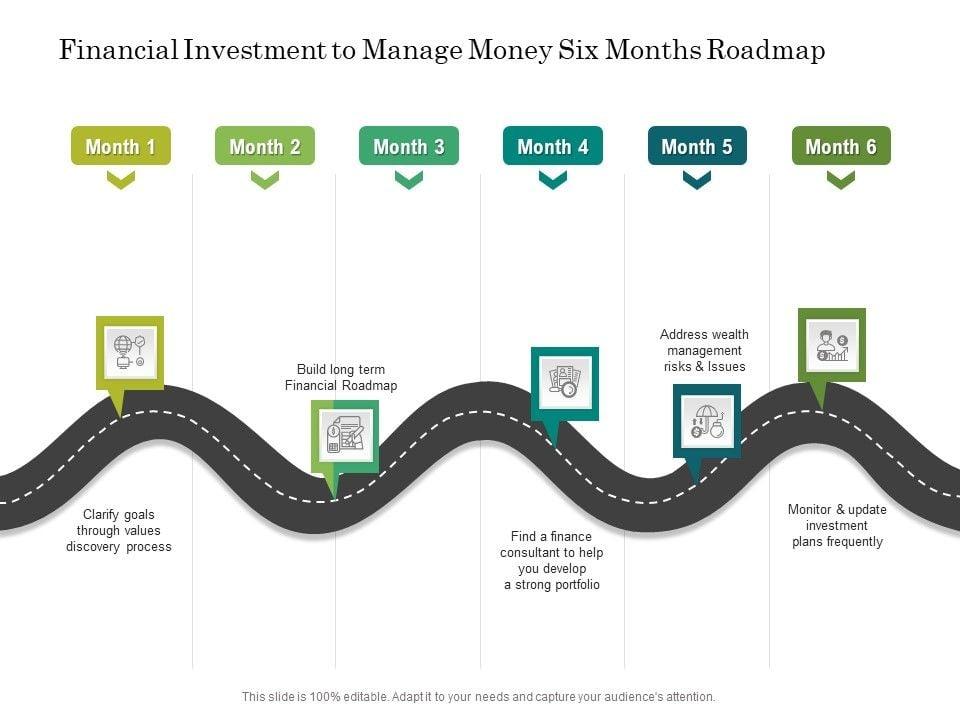 Financial Investment to Manage Money Six Months Roadmap

Month 1

Month 2

Month 3

Month 4

Month 5

Month 6

Clarify goals through values discovery process

Build long term Financial Roadmap

Find a finance consultant to help you develop a strong portfolio

Address wealth management risks & Issues

Monitor & update investment plans frequently

This slide is 100% editable. Adapt it to your needs and capture your audience's attention.